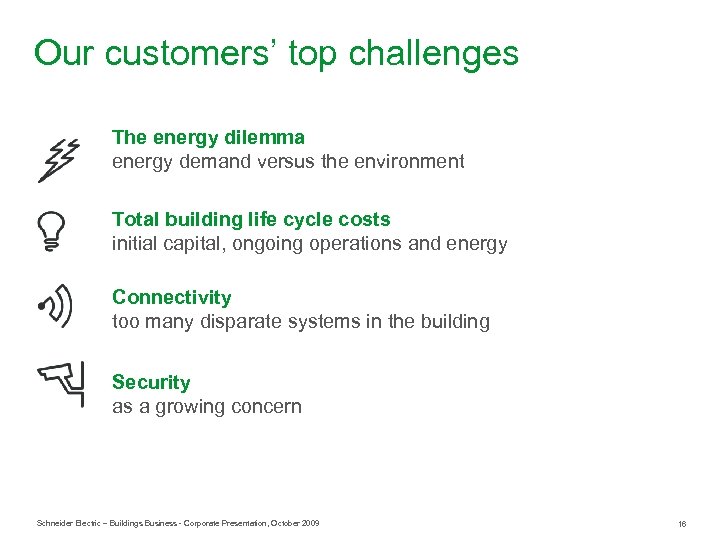 Our customers' top challenges

The energy dilemma
energy demand versus the environment

Total building life cycle costs
initial capital, ongoing operations and energy

Connectivity
too many disparate systems in the building

Security
as a growing concern

Schneider Electric – Buildings Business - Corporate Presentation, October 2009

16